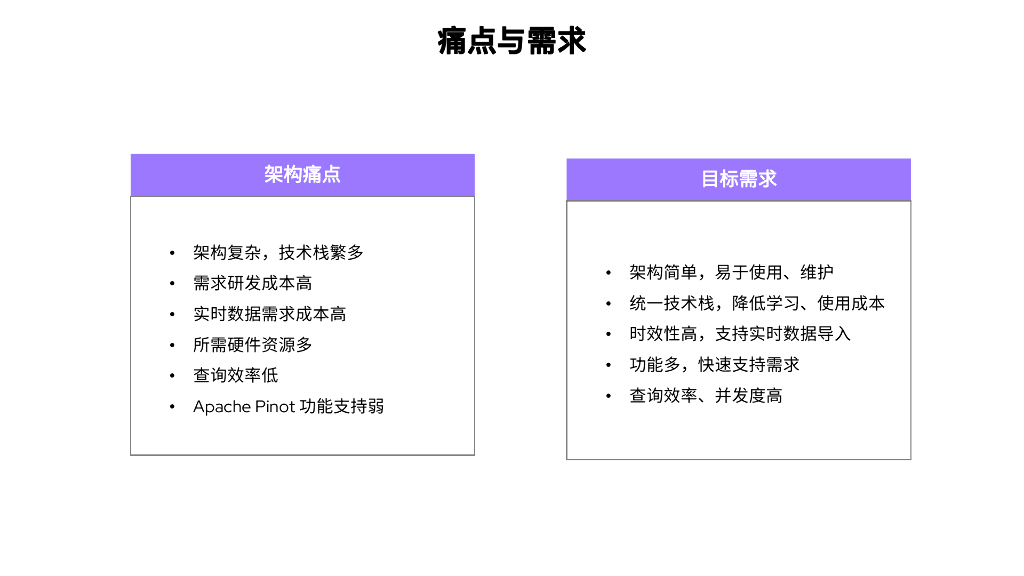 痛点与需求

架构痛点

• 架构复杂，技术栈繁多
• 需求研发成本高
• 实时数据需求成本高
• 所需硬件资源多
• 查询效率低
• Apache Pinot 功能支持弱

目标需求

• 架构简单，易于使用、维护
• 统一技术栈，降低学习、使用成本
• 时效性高，支持实时数据导入
• 功能多，快速支持需求
• 查询效率、并发度高